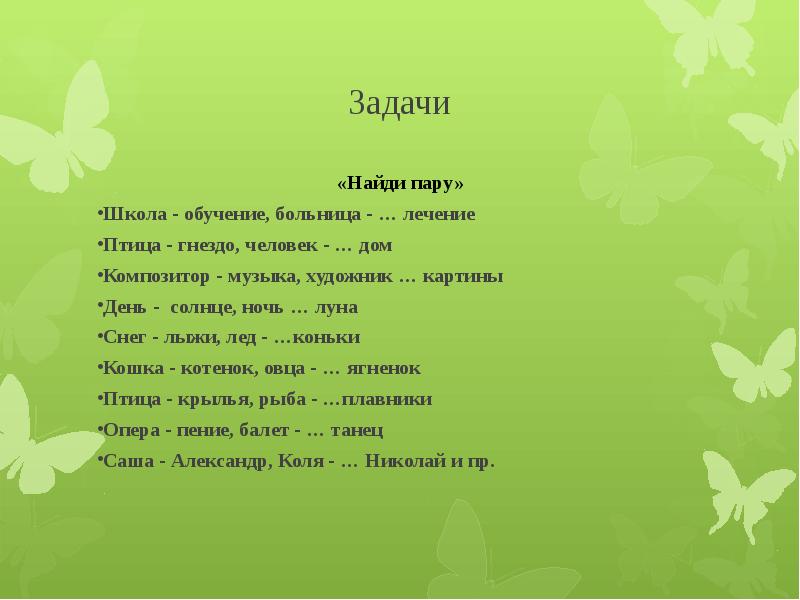 Задачи

«Найди пару»

•Школа - обучение, больница - … лечение

•Птица - гнездо, человек - … дом

•Композитор - музыка, художник … картины

•День - солнце, ночь … луна

•Снег - лыжи, лед - …коньки

•Кошка - котенок, овца - … ягненок

•Птица - крылья, рыба - …плавники

•Опера - пение, балет - … танец

•Саша - Александр, Коля - … Николай и пр.